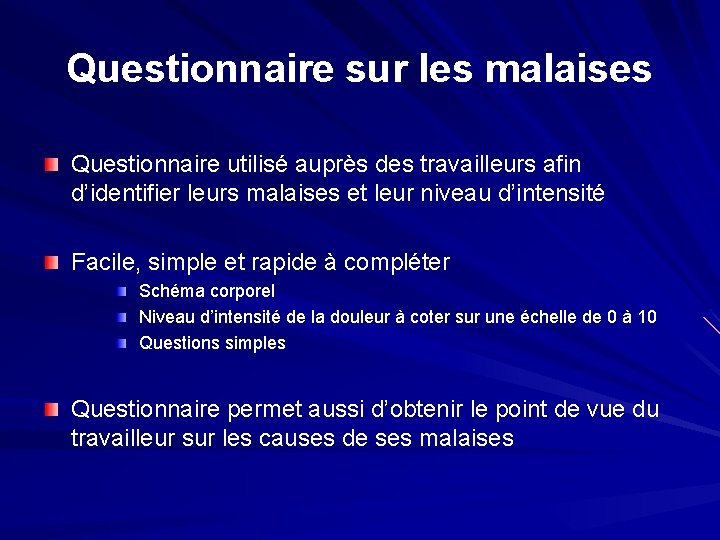 Questionnaire sur les malaises

Questionnaire utilisé auprès des travailleurs afin d'identifier leurs malaises et leur niveau d'intensité

Facile, simple et rapide à compléter

Schéma corporel

Niveau d'intensité de la douleur à coter sur une échelle de 0 à 10

Questions simples

Questionnaire permet aussi d'obtenir le point de vue du travailleur sur les causes de ses malaises